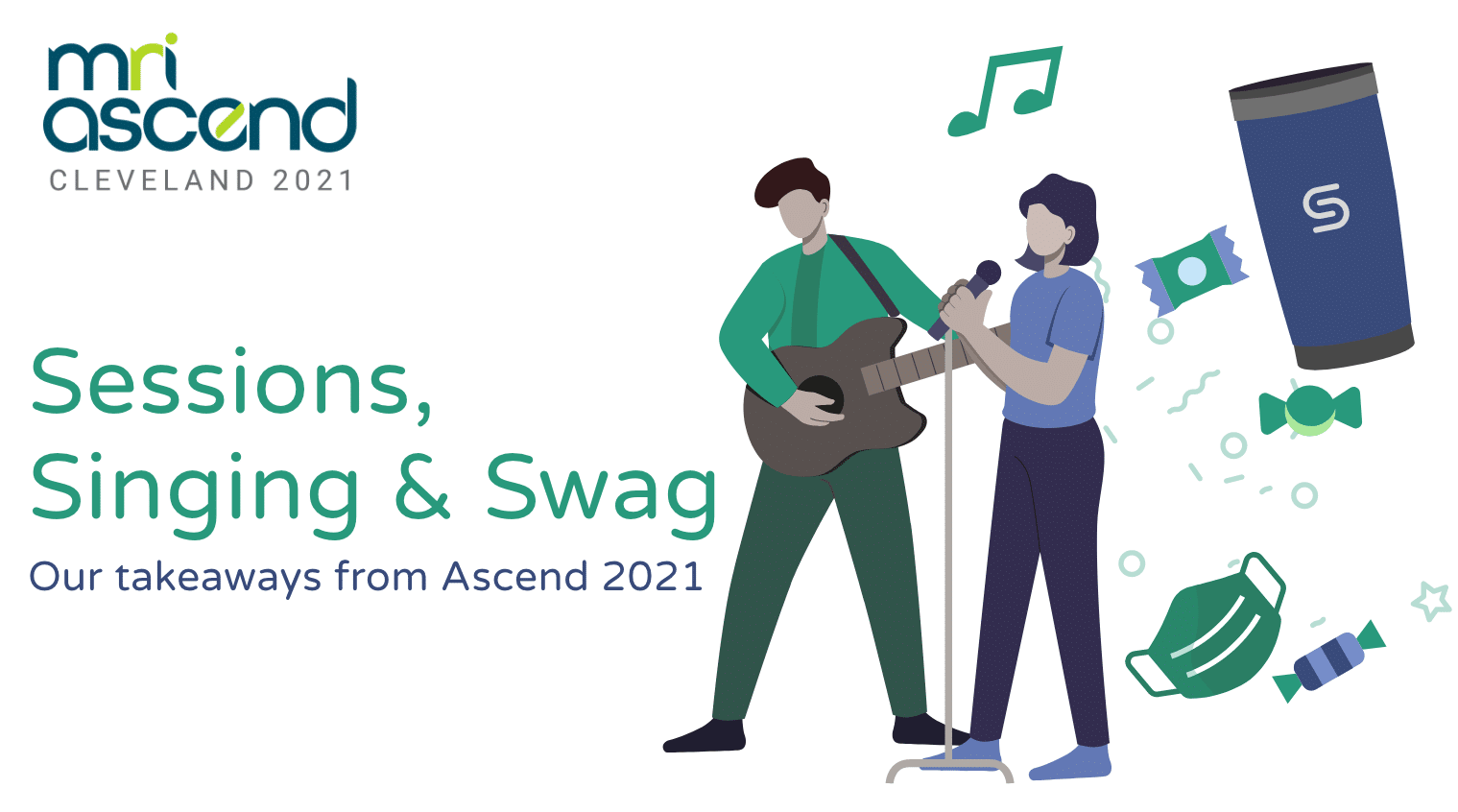 mri
ascend
CLEVELAND 2021

Sessions,
Singing & Swag

Our takeaways from Ascend 2021